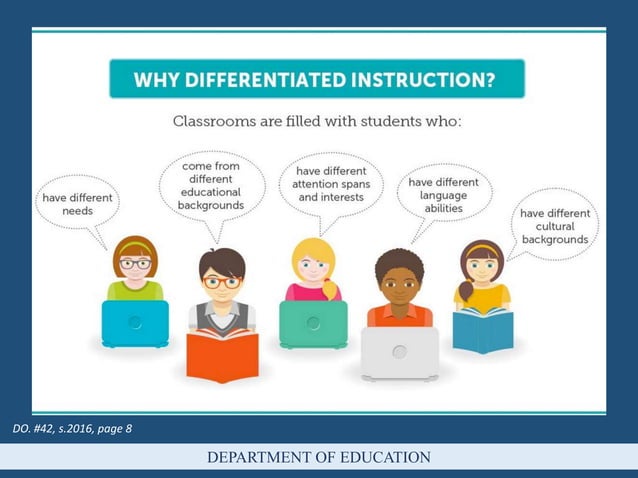 WHY DIFFERENTIATED INSTRUCTION?

Classrooms are filled with students who:

have different needs

come from different educational backgrounds

have different attention spans and interests

have different language abilities

have different cultural backgrounds

DO. #42, s.2016, page 8

DEPARTMENT OF EDUCATION